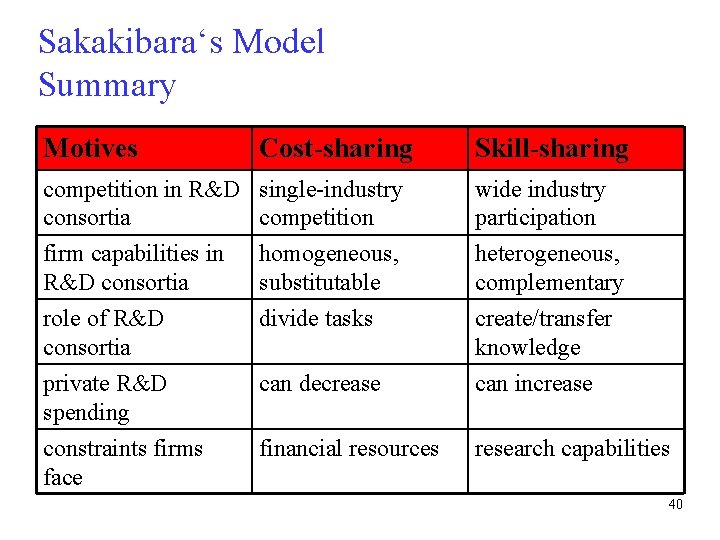 Sakakibara‘s Model Summary

| Motives | Cost-sharing | Skill-sharing |
|---|---|---|
| competition in R&D consortia | single-industry competition | wide industry participation |
| firm capabilities in R&D consortia | homogeneous, substitutable | heterogeneous, complementary |
| role of R&D consortia | divide tasks | create/transfer knowledge |
| private R&D spending | can decrease | can increase |
| constraints firms face | financial resources | research capabilities |

40